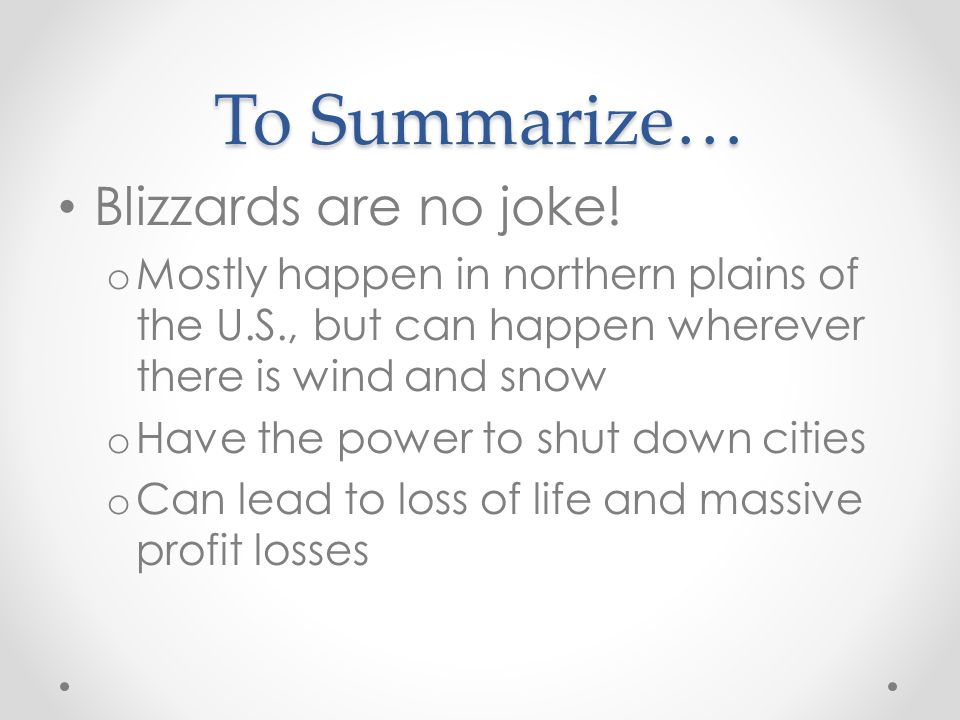 To Summarize…

• Blizzards are no joke!

o Mostly happen in northern plains of the U.S., but can happen wherever there is wind and snow

o Have the power to shut down cities

o Can lead to loss of life and massive profit losses